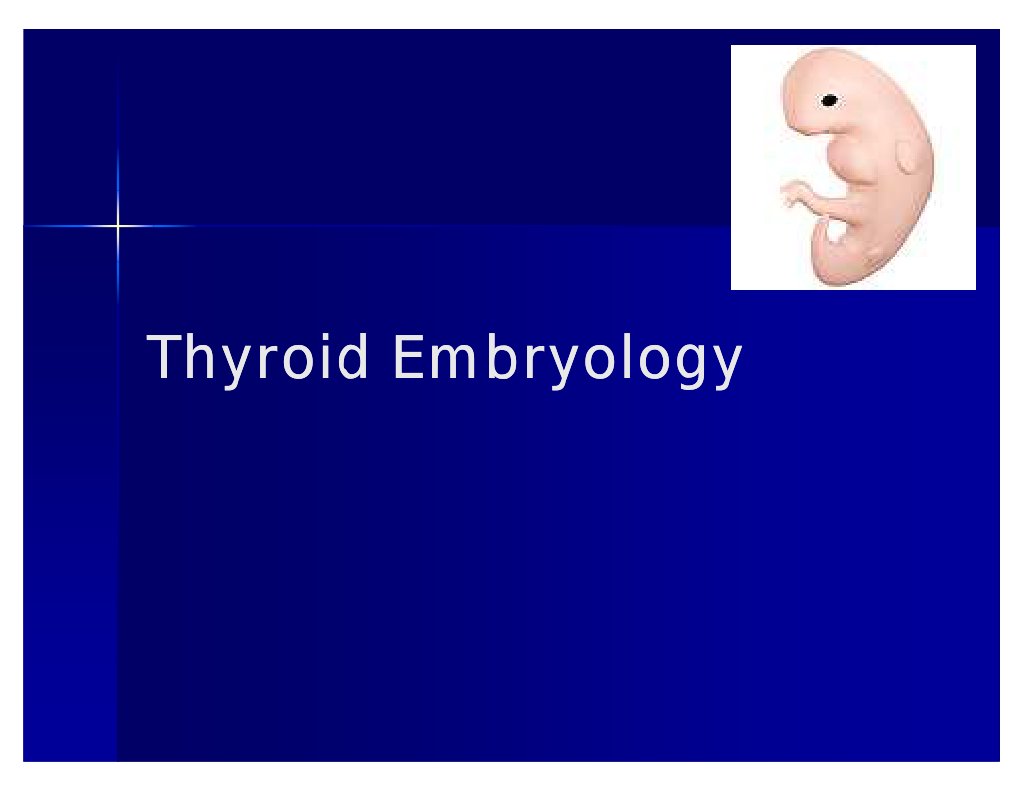 Thyroid Embryology